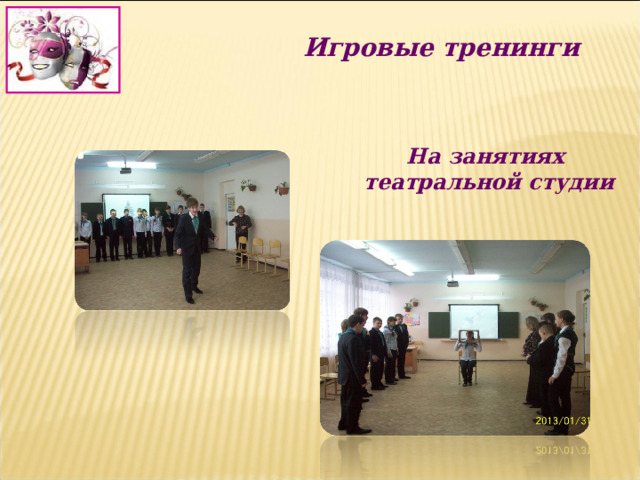 Игровые тренинги

На занятиях театральной студии

2013/01/31